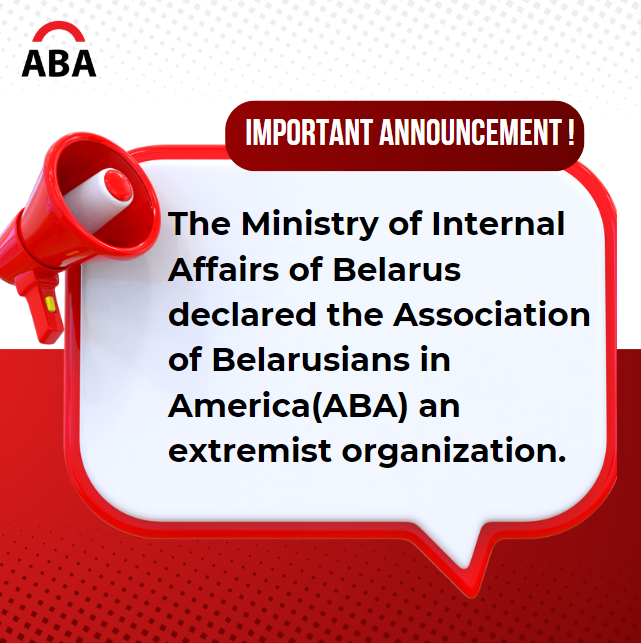 ABA

IMPORTANT ANNOUNCEMENT !

The Ministry of Internal Affairs of Belarus declared the Association of Belarusians in America(ABA) an extremist organization.